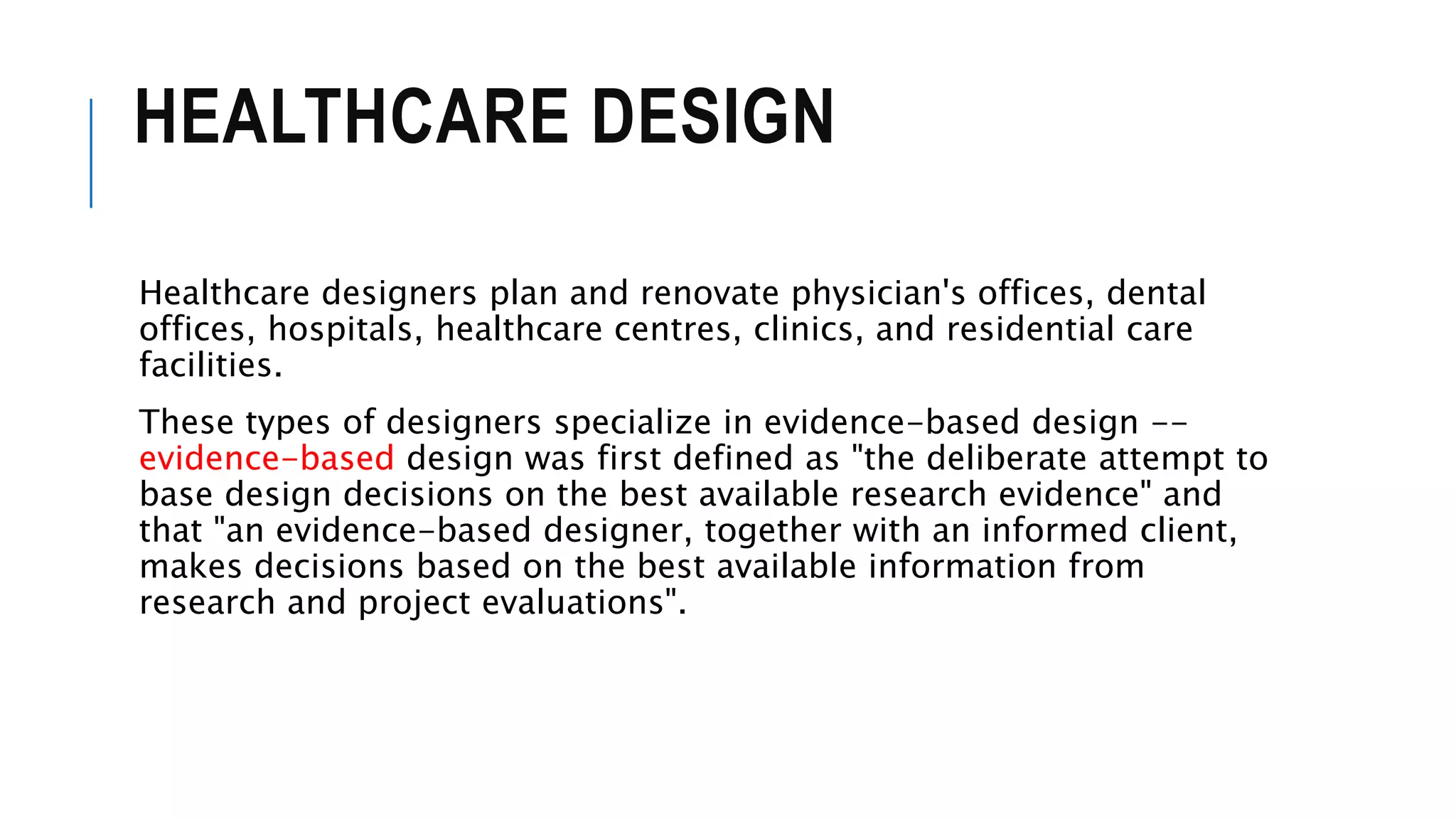 HEALTHCARE DESIGN

Healthcare designers plan and renovate physician's offices, dental offices, hospitals, healthcare centres, clinics, and residential care facilities.

These types of designers specialize in evidence-based design -- evidence-based design was first defined as "the deliberate attempt to base design decisions on the best available research evidence" and that "an evidence-based designer, together with an informed client, makes decisions based on the best available information from research and project evaluations".